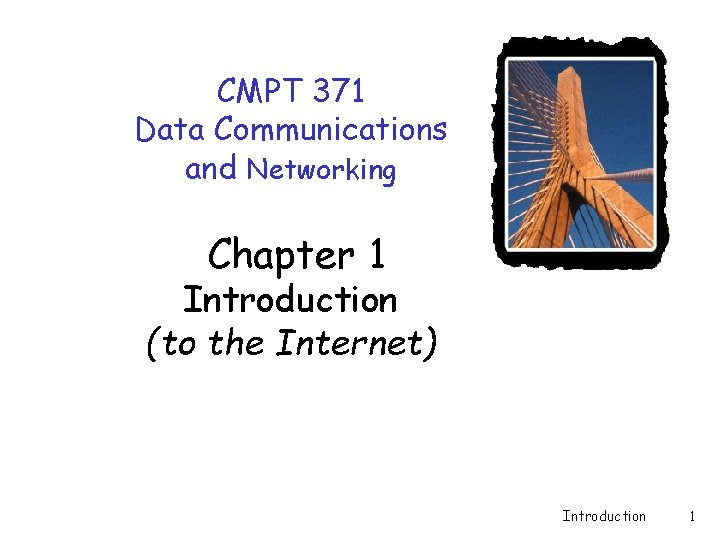 CMPT 371
Data Communications and Networking

Chapter 1
Introduction
(to the Internet)

Introduction 1